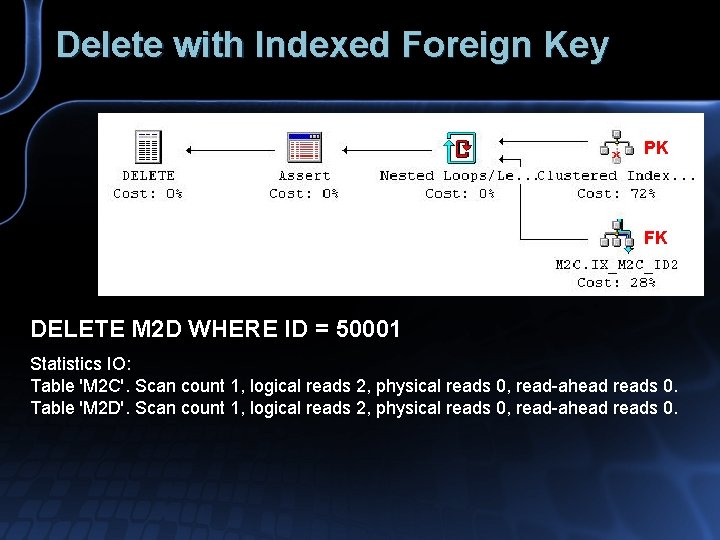 Delete with Indexed Foreign Key

DELETE
Cost: 0%

Assert
Cost: 0%

Nested Loops/Le...
Cost: 0%

PK

Clustered Index...
Cost: 72%

FK

M2C.IX_M2C_ID2
Cost: 28%

DELETE M2D WHERE ID = 50001

Statistics IO:
Table 'M2C'. Scan count 1, logical reads 2, physical reads 0, read-ahead reads 0.
Table 'M2D'. Scan count 1, logical reads 2, physical reads 0, read-ahead reads 0.